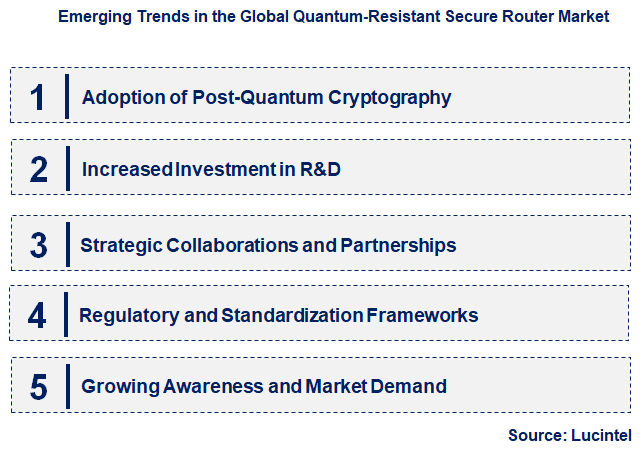 Emerging Trends in the Global Quantum-Resistant Secure Router Market

1 Adoption of Post-Quantum Cryptography

2 Increased Investment in R&D

3 Strategic Collaborations and Partnerships

4 Regulatory and Standardization Frameworks

5 Growing Awareness and Market Demand

Source: Lucintel